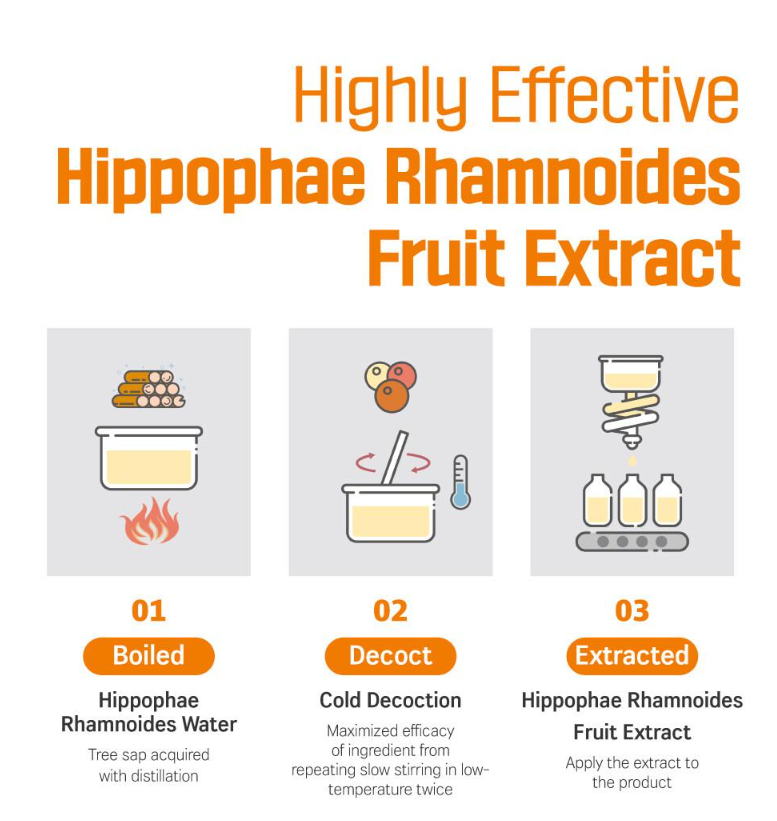 Highly Effective
Hippophae Rhamnoides Fruit Extract

01
Boiled
Hippophae Rhamnoides Water
Tree sap acquired with distillation

02
Decoct
Cold Decoction
Maximized efficacy of ingredient from repeating slow stirring in low-temperature twice

03
Extracted
Hippophae Rhamnoides Fruit Extract
Apply the extract to the product